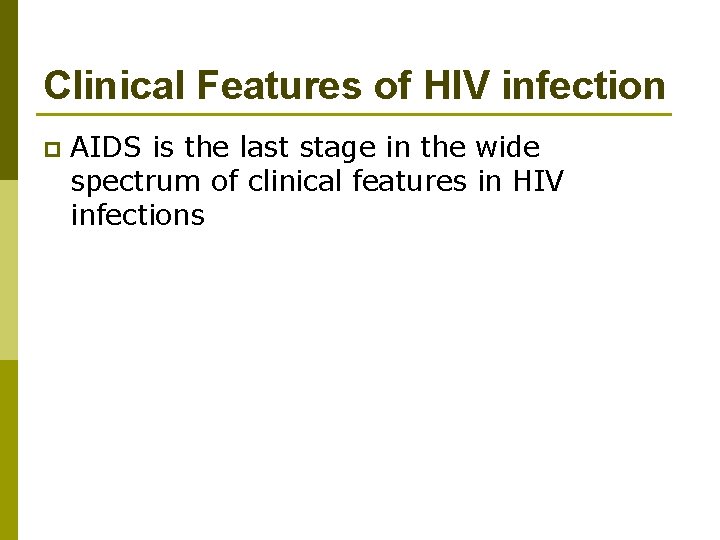 Clinical Features of HIV infection

AIDS is the last stage in the wide spectrum of clinical features in HIV infections